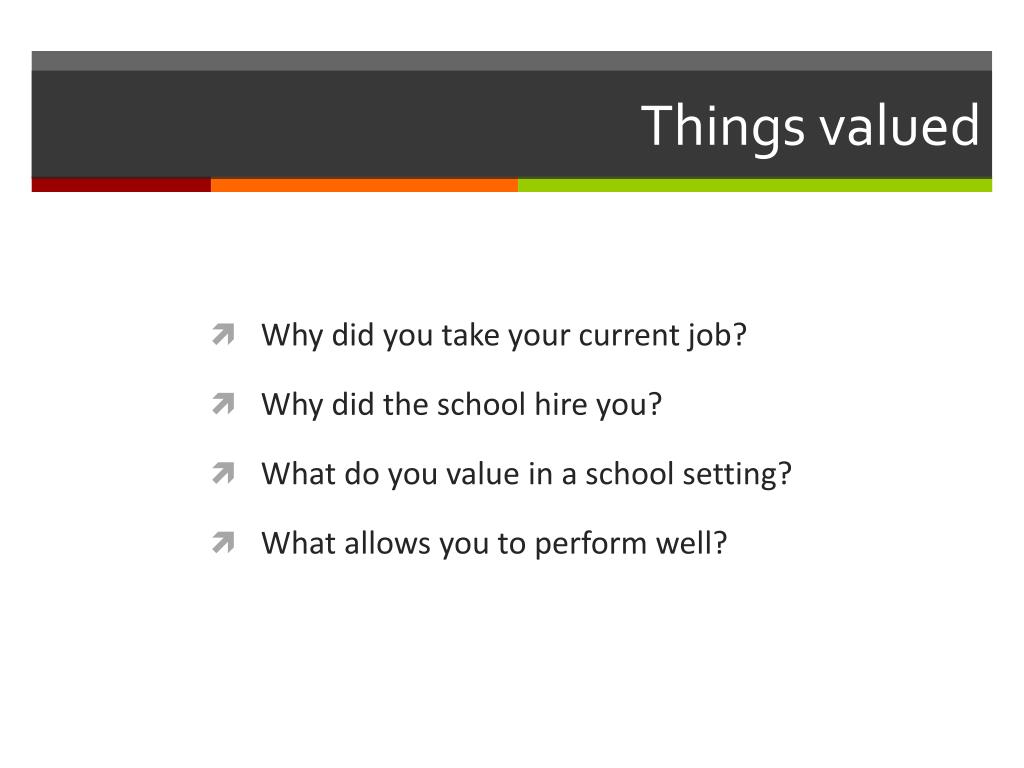 Things valued

Why did you take your current job?

Why did the school hire you?

What do you value in a school setting?

What allows you to perform well?